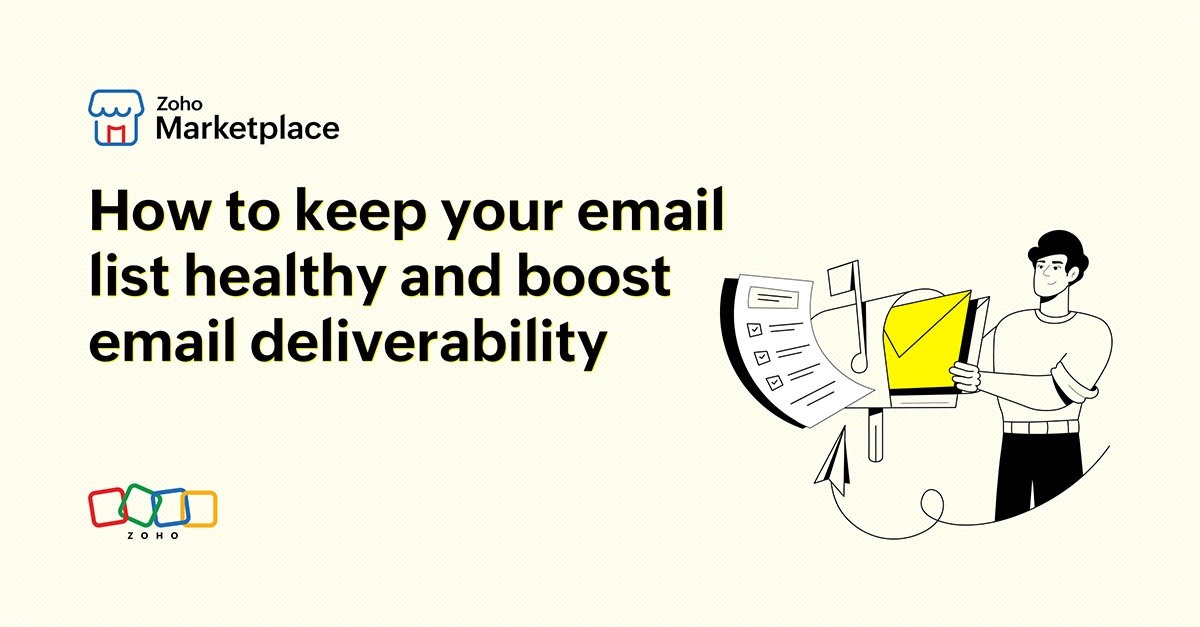 Zoho Marketplace

How to keep your email list healthy and boost email deliverability

ZOHO